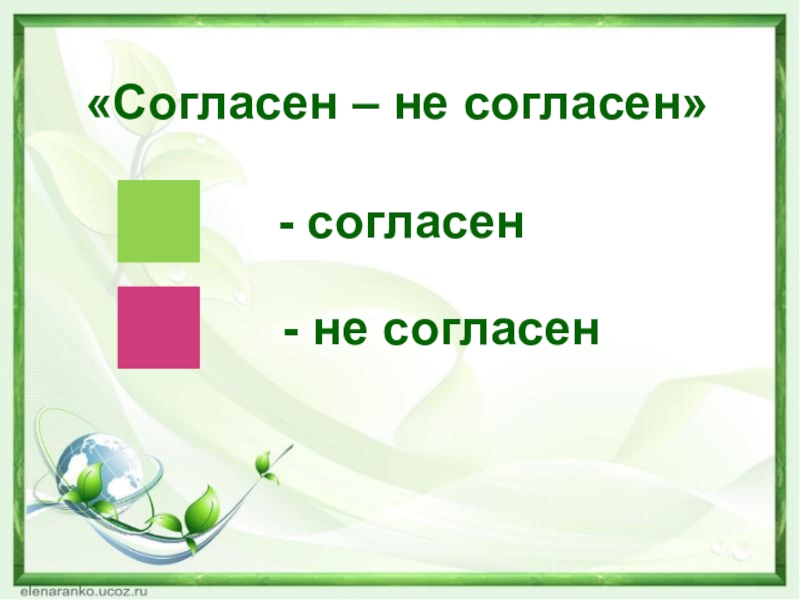 «Согласен – не согласен»

- согласен

- не согласен

elenaranko.ucoz.ru